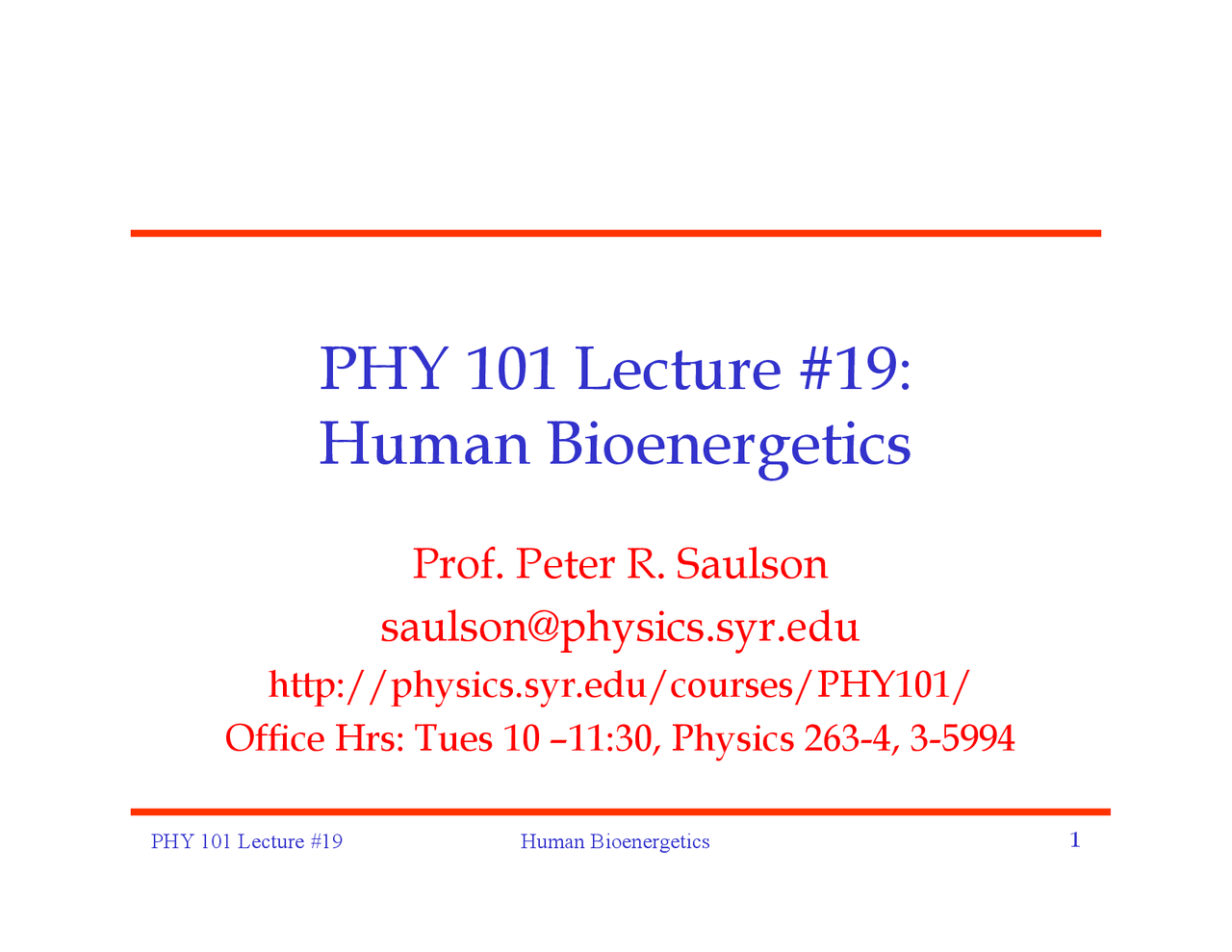 PHY 101 Lecture #19:
Human Bioenergetics

Prof. Peter R. Saulson

saulson@physics.syr.edu

http://physics.syr.edu/courses/PHY101/

Office Hrs: Tues 10 –11:30, Physics 263-4, 3-5994

PHY 101 Lecture #19 Human Bioenergetics 1